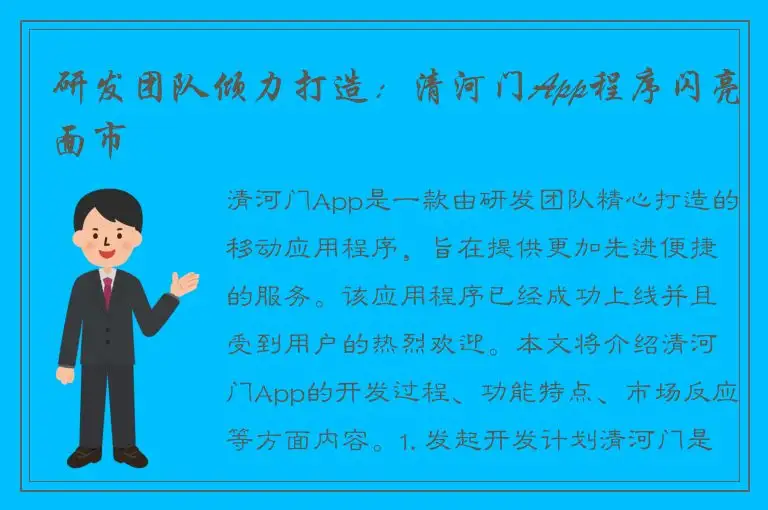 研发团队倾力打造：清河门App程序闪亮面市

清河门App是一款由研发团队精心打造的移动应用程序，旨在提供更加先进便捷的服务。该应用程序已经成功上线并且受到用户的热烈欢迎。本文将介绍清河门App的开发过程、功能特点、市场反应等方面内容。1. 发起开发计划清河门是